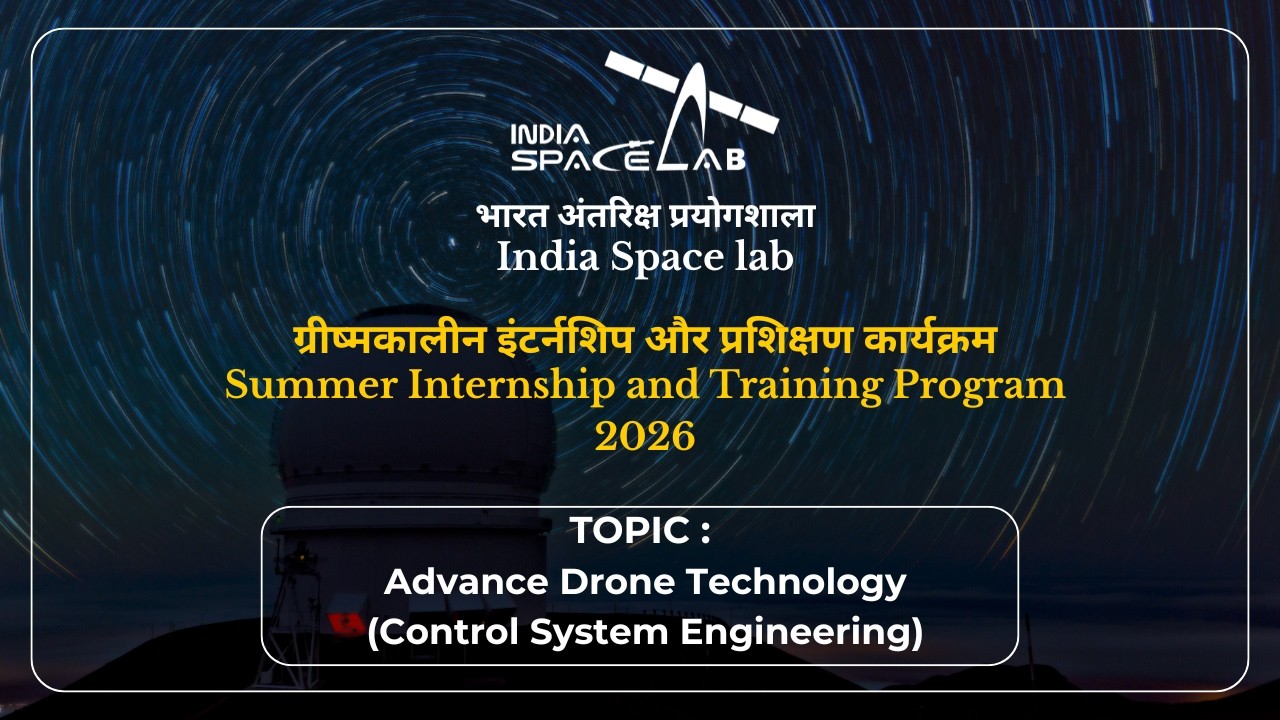 INDIA SPACE LAB

भारत अंतरिक्ष प्रयोगशाला
India Space lab

ग्रीष्मकालीन इंटर्नशिप और प्रशिक्षण कार्यक्रम
Summer Internship and Training Program
2026

TOPIC :
Advance Drone Technology
(Control System Engineering)